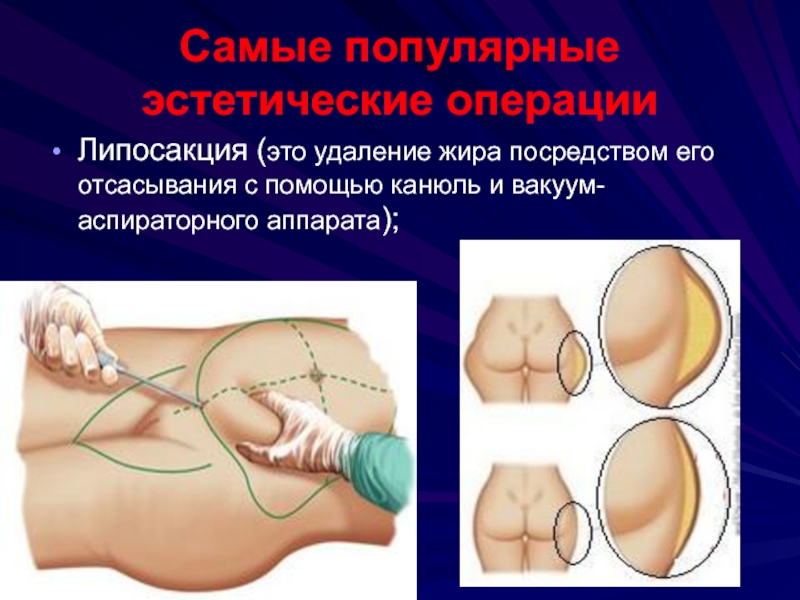 Самые популярные эстетические операции

• Липосакция (это удаление жира посредством его отсасывания с помощью канюль и вакуум-аспираторного аппарата);